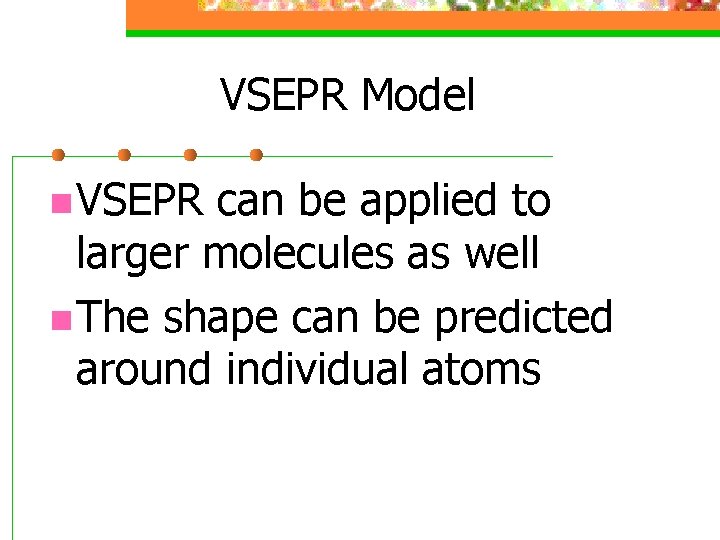 VSEPR Model

VSEPR can be applied to larger molecules as well

The shape can be predicted around individual atoms